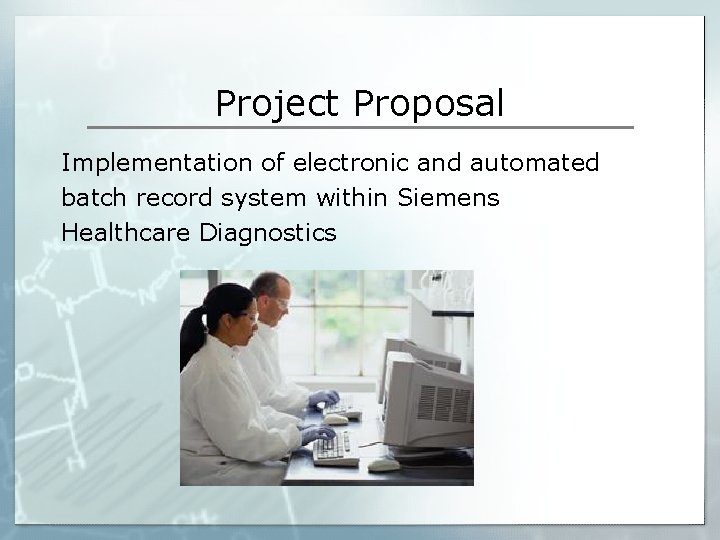 Project Proposal

Implementation of electronic and automated batch record system within Siemens Healthcare Diagnostics